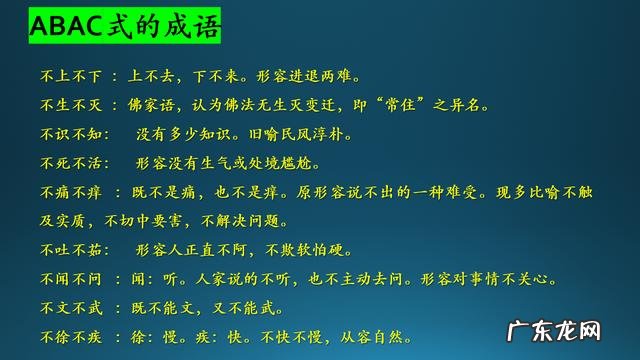 ABAC式的成语

不上不下 ：上不去，下不来。形容进退两难。

不生不灭 ：佛家语，认为佛法无生灭变迁，即“常住”之异名。

不识不知：　没有多少知识。旧喻民风淳朴。

不死不活：　形容没有生气或处境尴尬。

不痛不痒 ：既不是痛，也不是痒。原形容说不出的一种难受。现多比喻不触及实质，不切中要害，不解决问题。

不吐不茹：　形容人正直不阿，不欺软怕硬。

不闻不问 ：闻：听。人家说的不听，也不主动去问。形容对事情不关心。

不文不武 ：既不能文，又不能武。

不徐不疾 ：徐：慢。疾：快。不快不慢，从容自然。

广东龙网